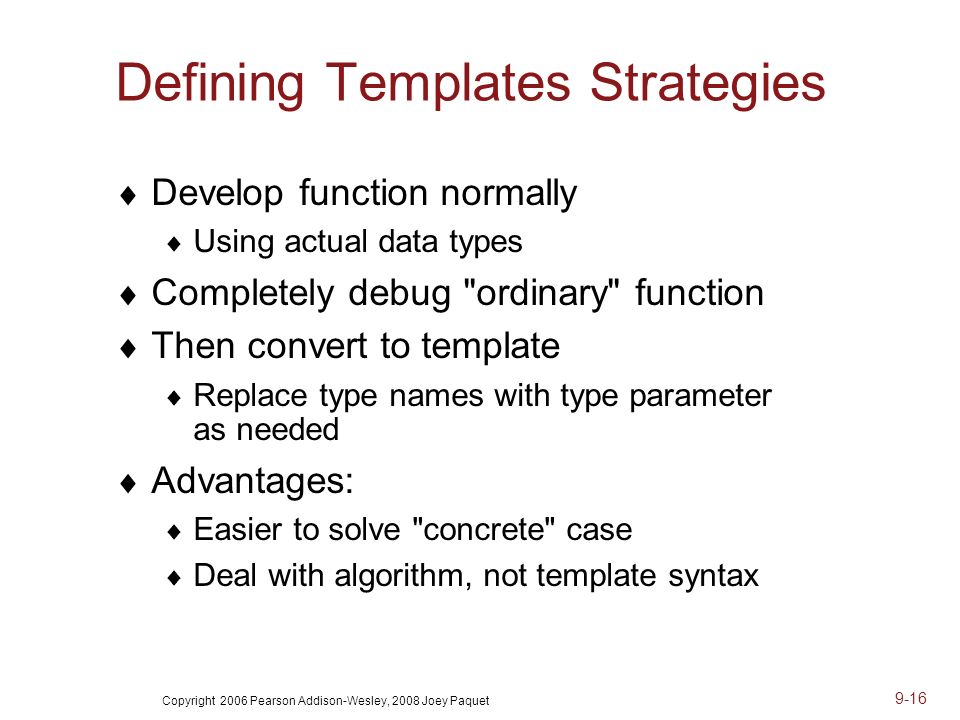 Defining Templates Strategies

♦ Develop function normally
♦ Using actual data types

♦ Completely debug "ordinary" function

♦ Then convert to template
♦ Replace type names with type parameter as needed

♦ Advantages:
♦ Easier to solve "concrete" case
♦ Deal with algorithm, not template syntax

Copyright 2006 Pearson Addison-Wesley, 2008 Joey Paquet

9-16